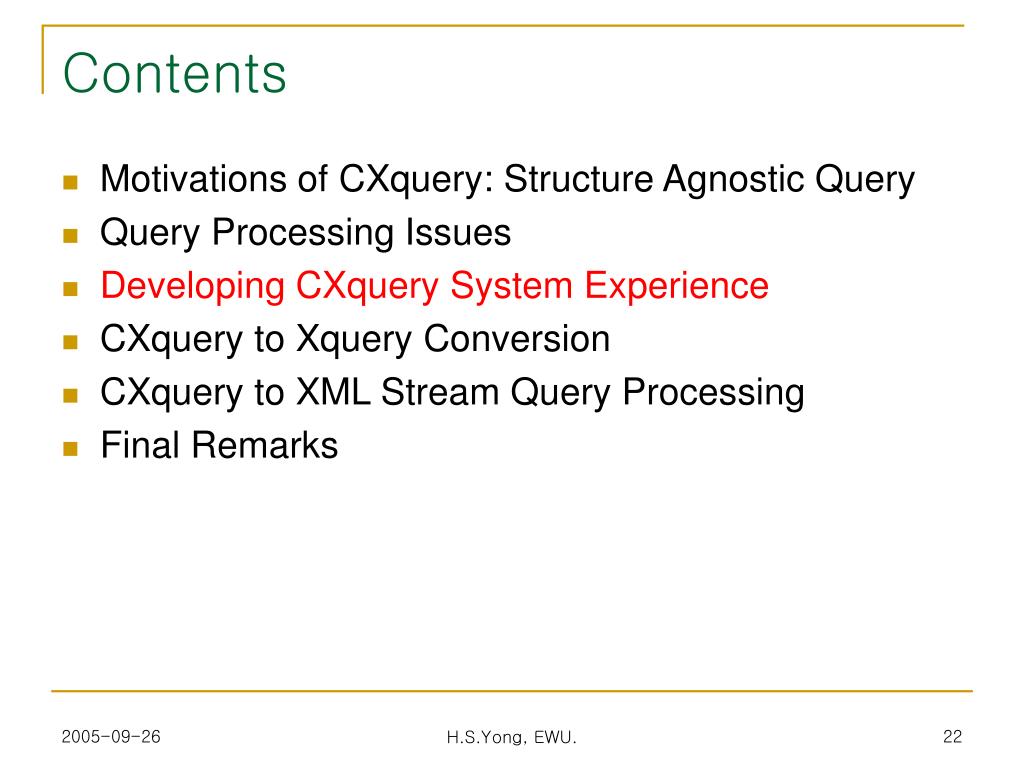 Contents

- Motivations of CXquery: Structure Agnostic Query
- Query Processing Issues
- Developing CXquery System Experience
- CXquery to Xquery Conversion
- CXquery to XML Stream Query Processing
- Final Remarks

2005-09-26

H.S.Yong, EWU.

22